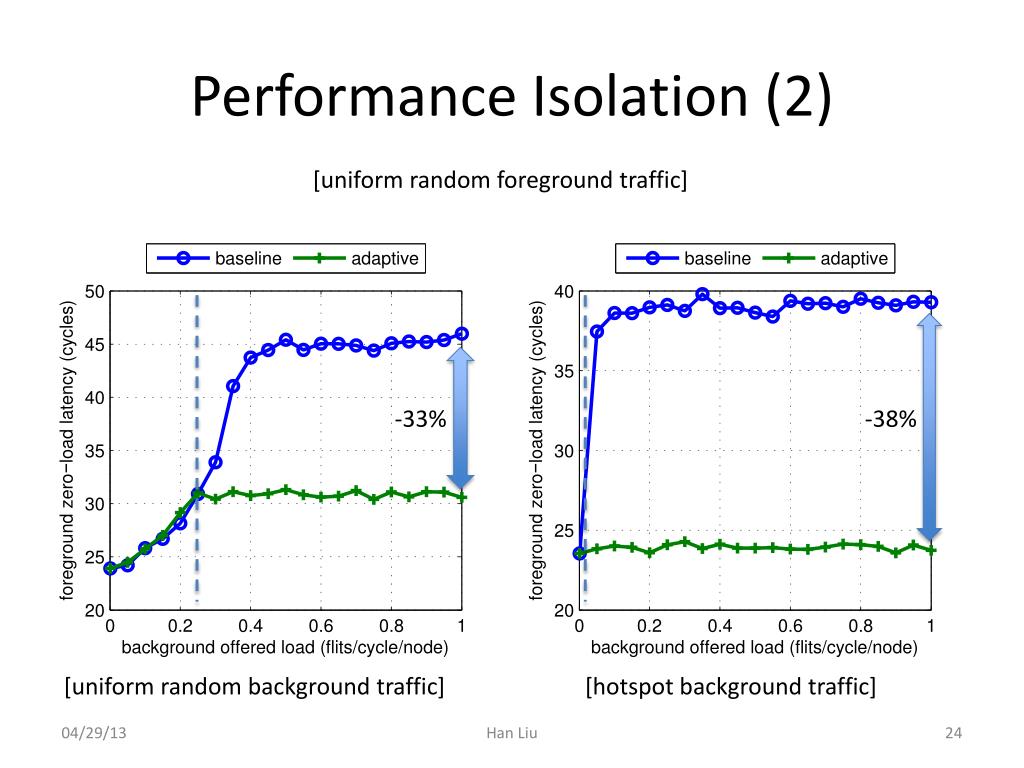 Performance Isolation (2)

[uniform random foreground traffic]

baseline
adaptive

foreground zero−load latency (cycles)

50
45
40
35
30
25
20

-33%

0
0.2
0.4
0.6
0.8
1

background offered load (flits/cycle/node)

[uniform random background traffic]

baseline
adaptive

foreground zero−load latency (cycles)

40
35
30
25
20

-38%

0
0.2
0.4
0.6
0.8
1

background offered load (flits/cycle/node)

[hotspot background traffic]

04/29/13
Han Liu
24